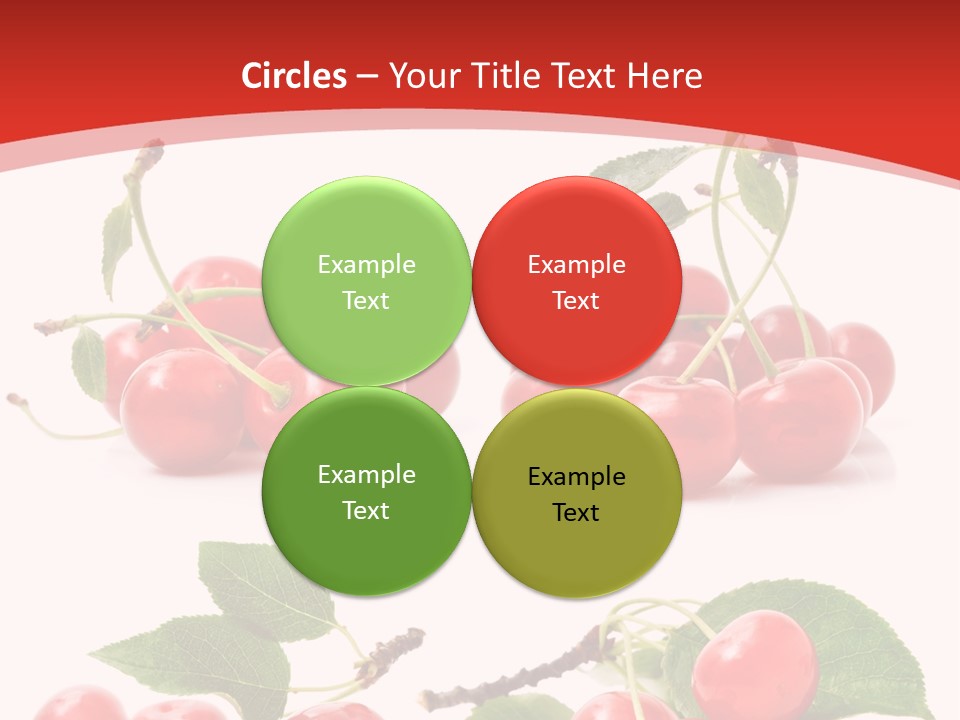 Circles – Your Title Text Here

Example Text

Example Text

Example Text

Example Text